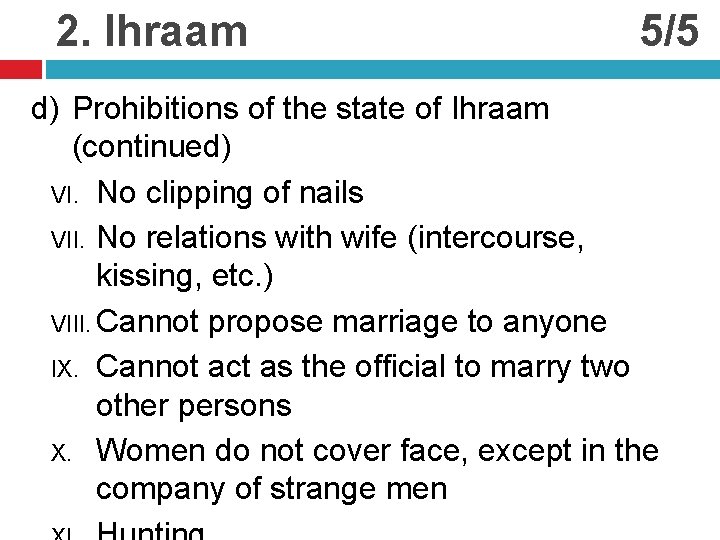 2. Ihraam 5/5

d) Prohibitions of the state of Ihraam (continued)

VI. No clipping of nails

VII. No relations with wife (intercourse, kissing, etc.)

VIII. Cannot propose marriage to anyone

IX. Cannot act as the official to marry two other persons

X. Women do not cover face, except in the company of strange men

XI. Hunting